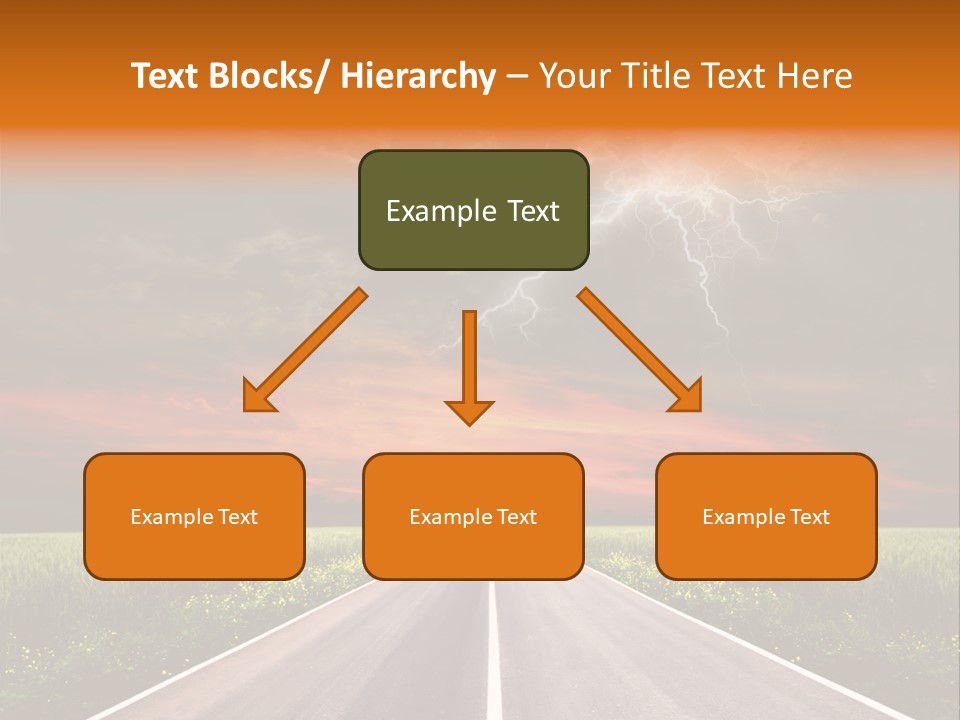 Text Blocks/ Hierarchy – Your Title Text Here

Example Text

Example Text

Example Text

Example Text